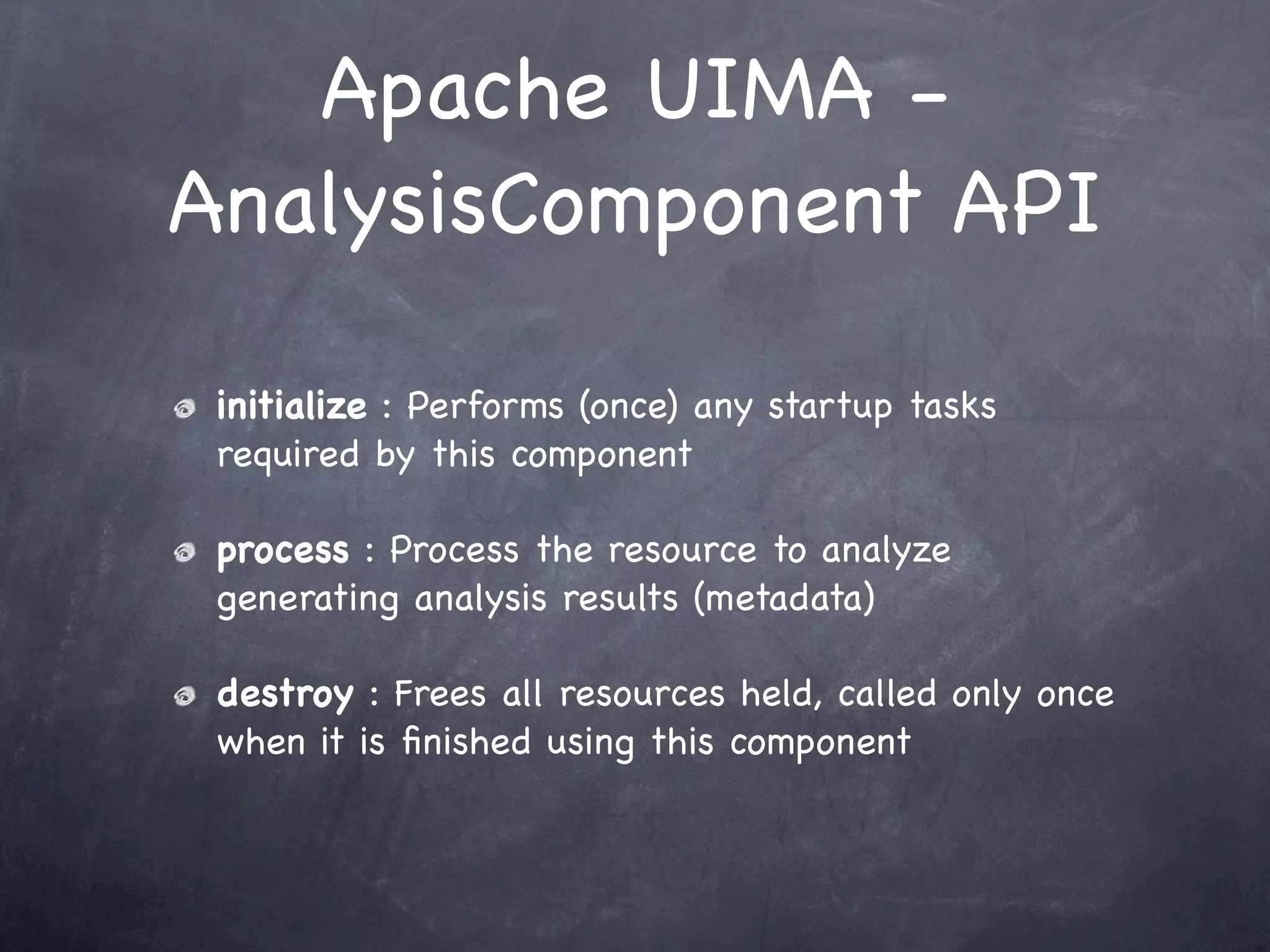 Apache UIMA - AnalysisComponent API

initialize : Performs (once) any startup tasks required by this component

process : Process the resource to analyze generating analysis results (metadata)

destroy : Frees all resources held, called only once when it is finished using this component